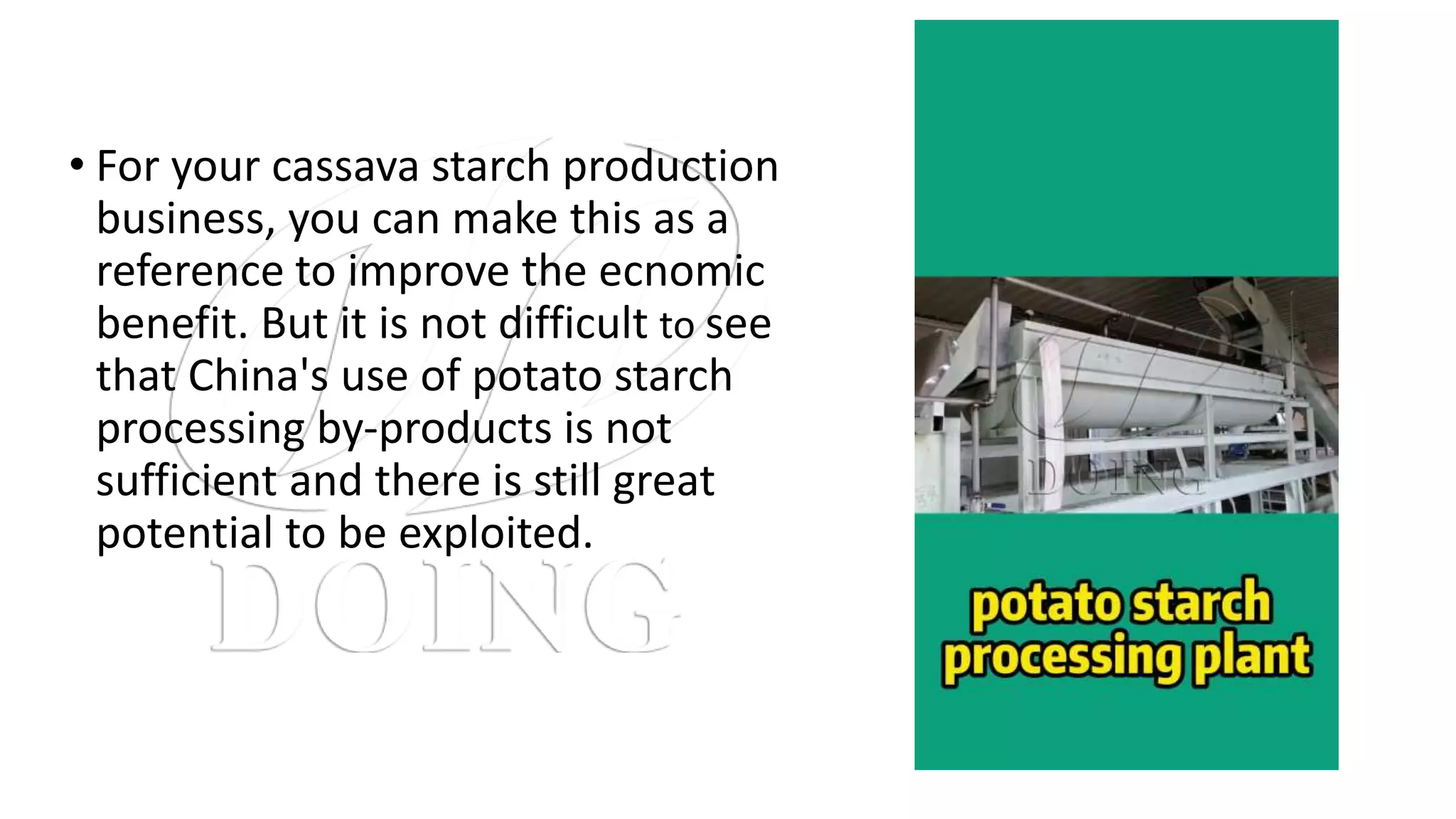 • For your cassava starch production business, you can make this as a reference to improve the ecnomic benefit. But it is not difficult to see that China's use of potato starch processing by-products is not sufficient and there is still great potential to be exploited.

DOING

DOING

potato starch processing plant